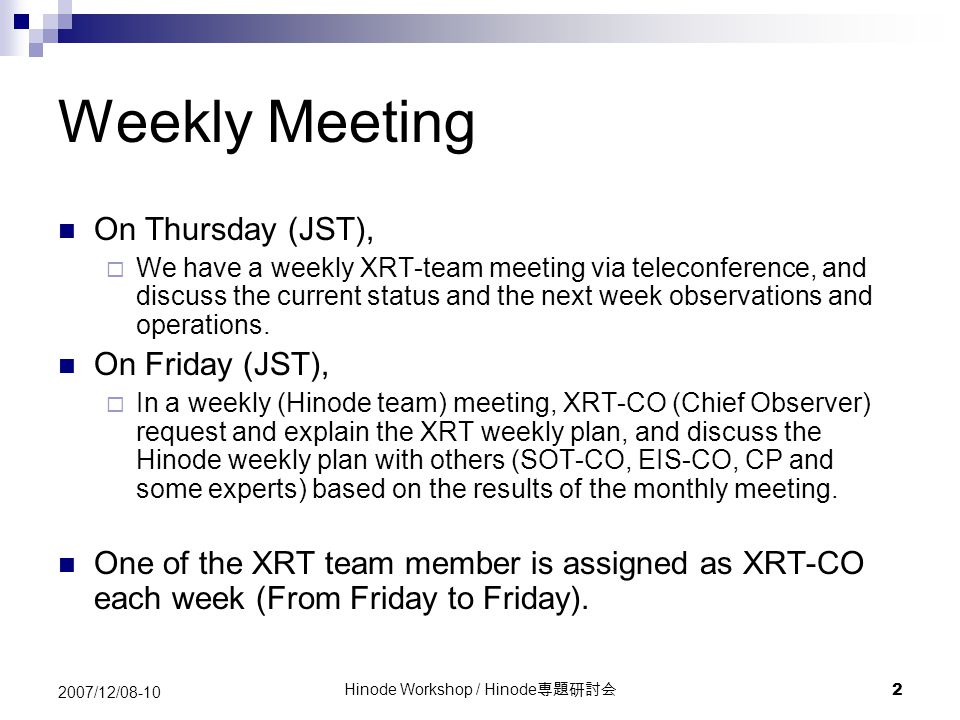 Weekly Meeting

On Thursday (JST),

We have a weekly XRT-team meeting via teleconference, and discuss the current status and the next week observations and operations.

On Friday (JST),

In a weekly (Hinode team) meeting, XRT-CO (Chief Observer) request and explain the XRT weekly plan, and discuss the Hinode weekly plan with others (SOT-CO, EIS-CO, CP and some experts) based on the results of the monthly meeting.

One of the XRT team member is assigned as XRT-CO each week (From Friday to Friday).

2007/12/08-10

Hinode Workshop / Hinode専題研討会

2